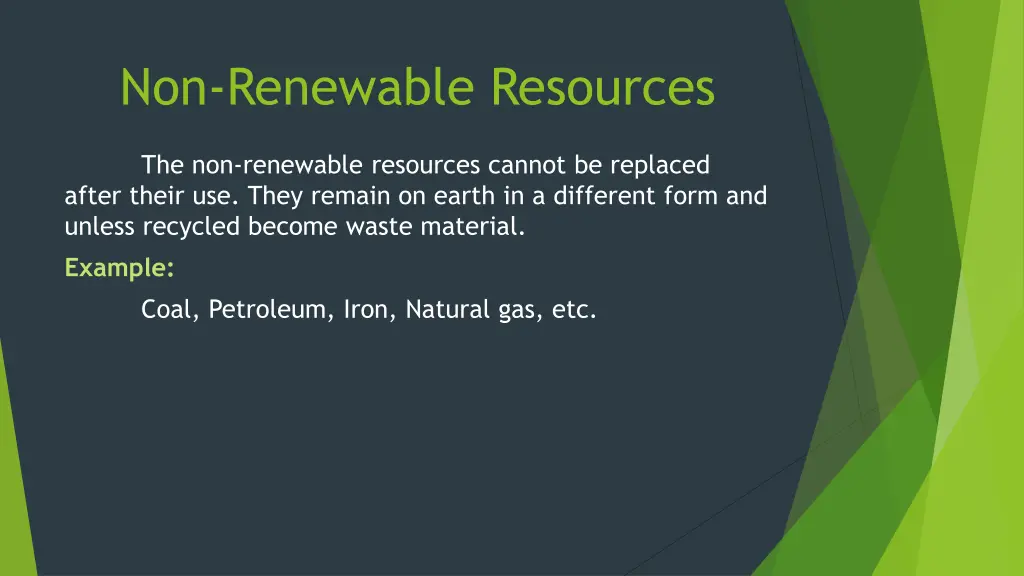 Non-Renewable Resources

The non-renewable resources cannot be replaced after their use. They remain on earth in a different form and unless recycled become waste material.

Example:

Coal, Petroleum, Iron, Natural gas, etc.